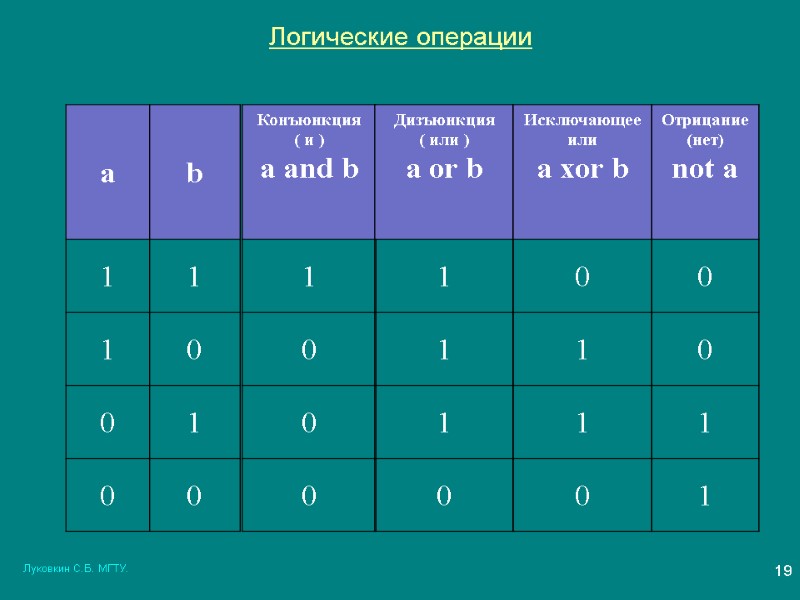 Логические операции

| a | b | Конъюнкция ( и ) a and b | Дизъюнкция ( или ) a or b | Исключающее или a xor b | Отрицание (нет) not a |
|---|---|---|---|---|---|
| 1 | 1 | 1 | 1 | 0 | 0 |
| 1 | 0 | 0 | 1 | 1 | 0 |
| 0 | 1 | 0 | 1 | 1 | 1 |
| 0 | 0 | 0 | 0 | 0 | 1 |

Луковкин С.Б. МГТУ.

19